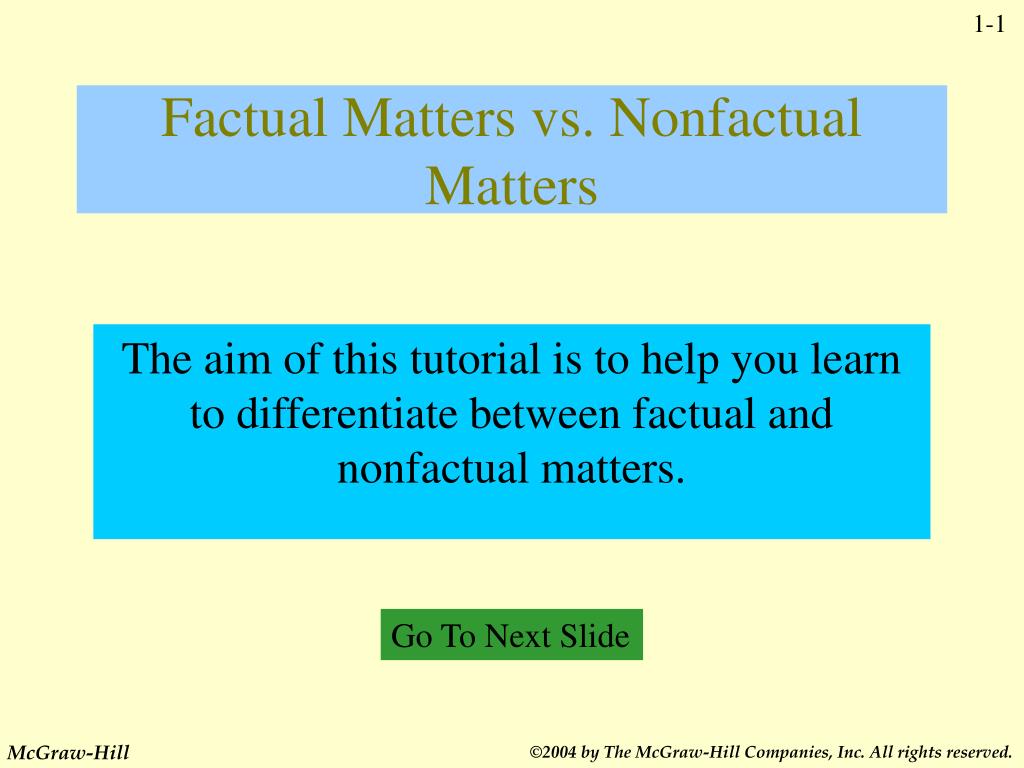 1-1

Factual Matters vs. Nonfactual Matters

The aim of this tutorial is to help you learn to differentiate between factual and nonfactual matters.

Go To Next Slide

McGraw-Hill

©2004 by The McGraw-Hill Companies, Inc. All rights reserved.